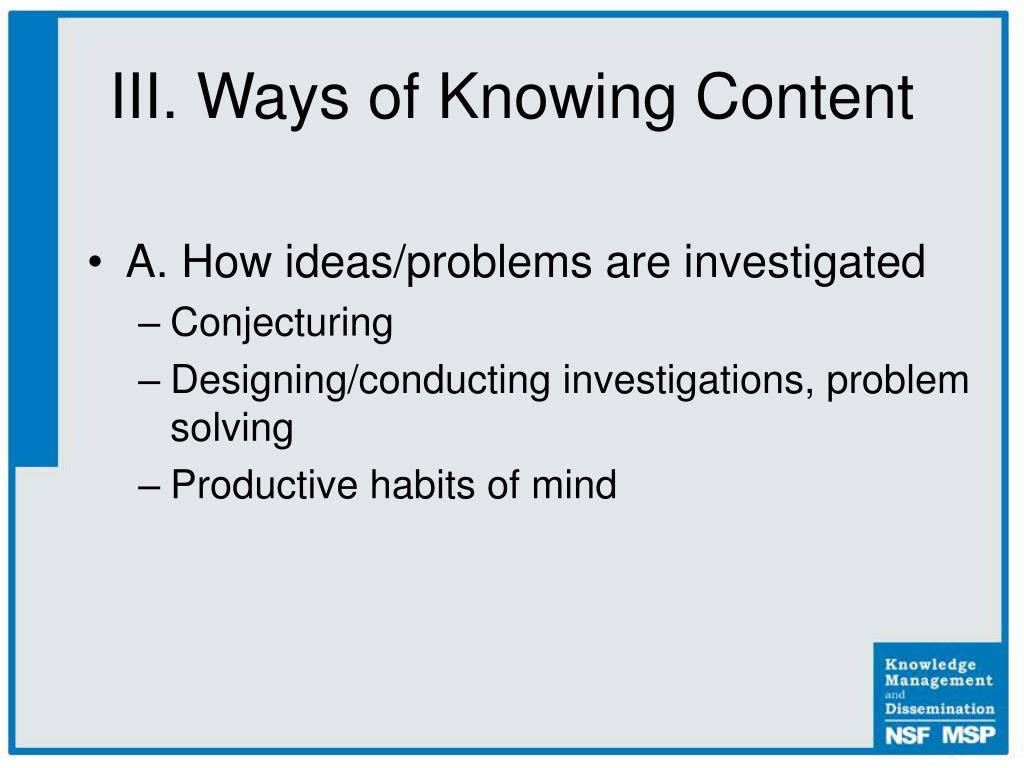 III. Ways of Knowing Content

• A. How ideas/problems are investigated
– Conjecturing
– Designing/conducting investigations, problem solving
– Productive habits of mind

Knowledge Management and Dissemination
NSF MSP